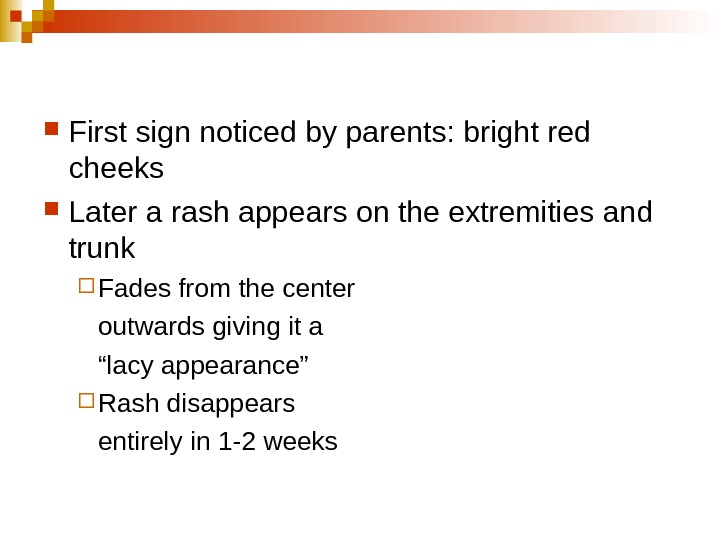 First sign noticed by parents: bright red cheeks

Later a rash appears on the extremities and trunk

Fades from the center outwards giving it a “lacy appearance”

Rash disappears entirely in 1-2 weeks